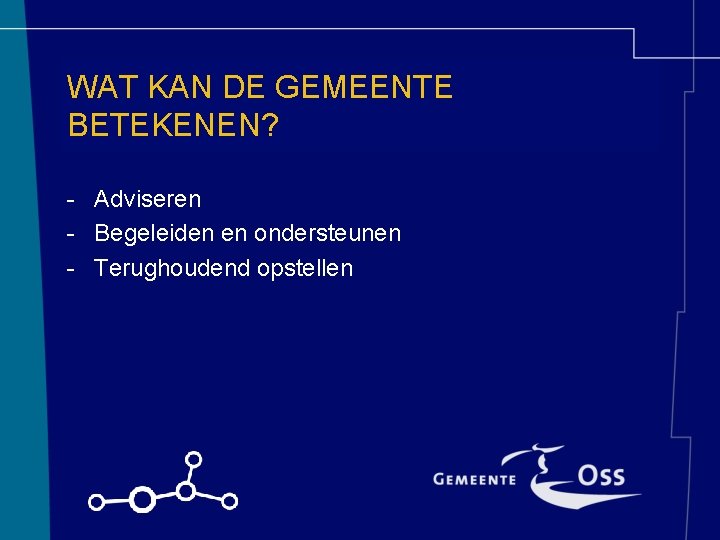 WAT KAN DE GEMEENTE BETEKENEN?

- Adviseren
- Begeleiden en ondersteunen
- Terughoudend opstellen

GEMEENTE OSS